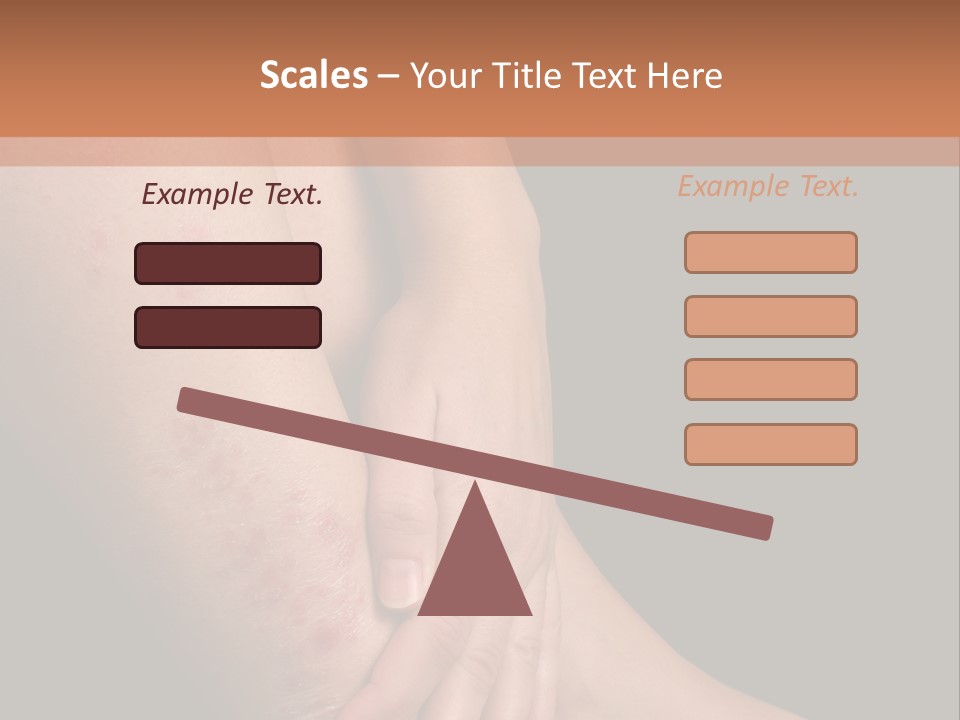 Scales – Your Title Text Here

Example Text.

Example Text.